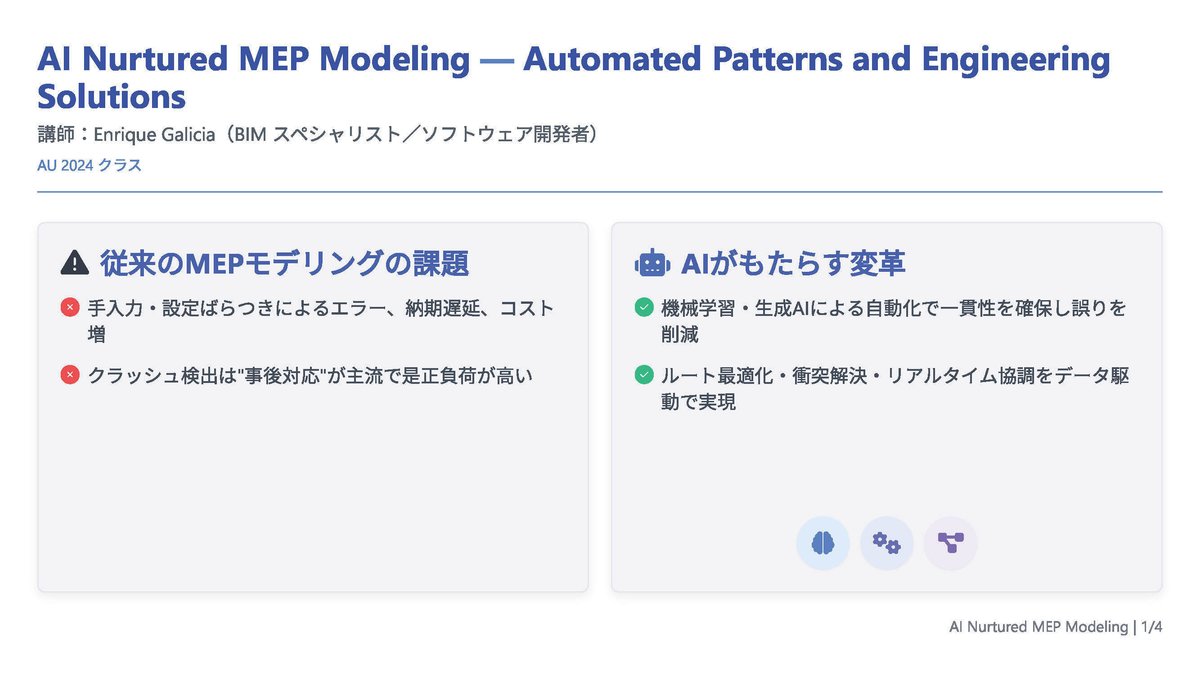 AI Nurtured MEP Modeling — Automated Patterns and Engineering Solutions
講師：Enrique Galicia（BIM スペシャリスト／ソフトウェア開発者）
AU 2024 クラス

従来のMEPモデリングの課題

手入力・設定ばらつきによるエラー、納期遅延、コスト増

クラッシュ検出は"事後対応"が主流で是正負荷が高い

AIがもたらす変革

機械学習・生成AIによる自動化で一貫性を確保し誤りを削減

ルート最適化・衝突解決・リアルタイム協調をデータ駆動で実現

AI Nurtured MEP Modeling | 1/4